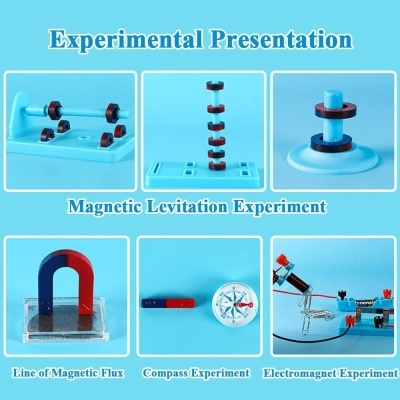 Experimental Presentation

Magnetic Levitation Experiment

Line of Magnetic Flux

Compass Experiment

Electromagnet Experiment